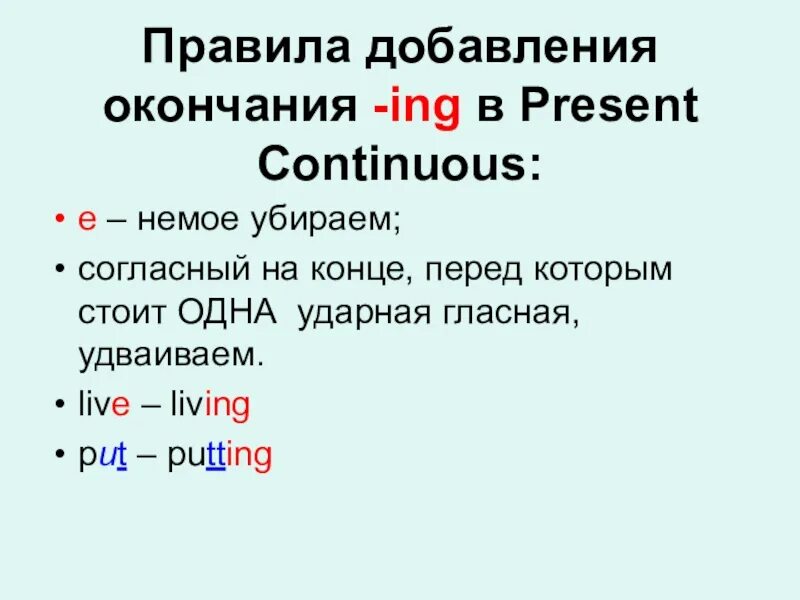 Правила добавления окончания -ing в Present Continuous:

• e – немое убираем;

• согласный на конце, перед которым стоит ОДНА ударная гласная, удваиваем.

• live – living

• put – putting